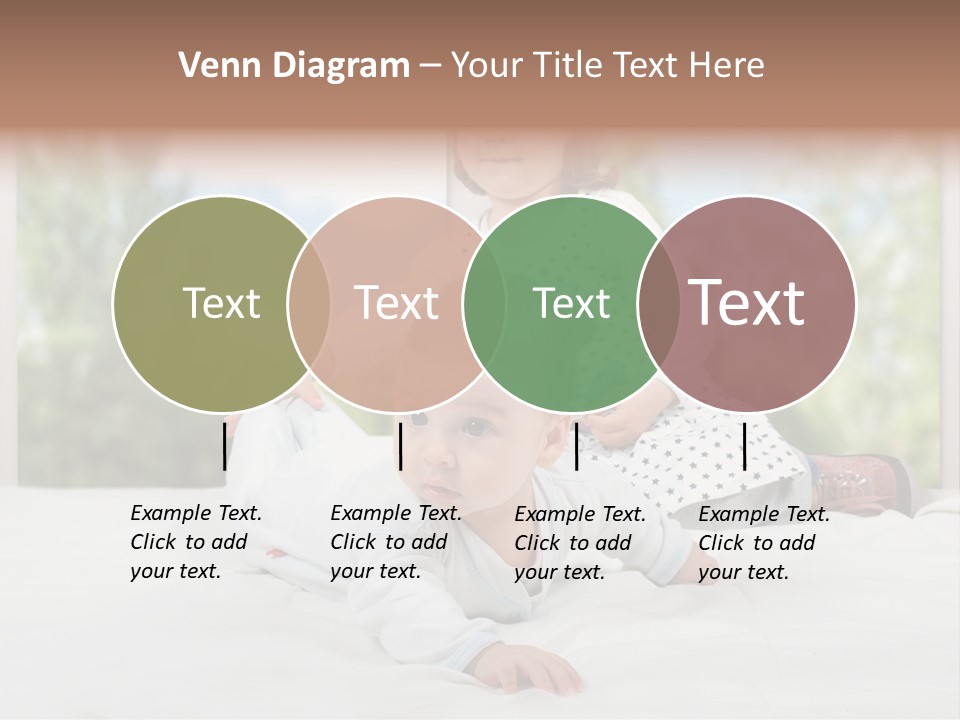 Venn Diagram – Your Title Text Here

Text

Text

Text

Text

Example Text. Click to add your text.

Example Text. Click to add your text.

Example Text. Click to add your text.

Example Text. Click to add your text.